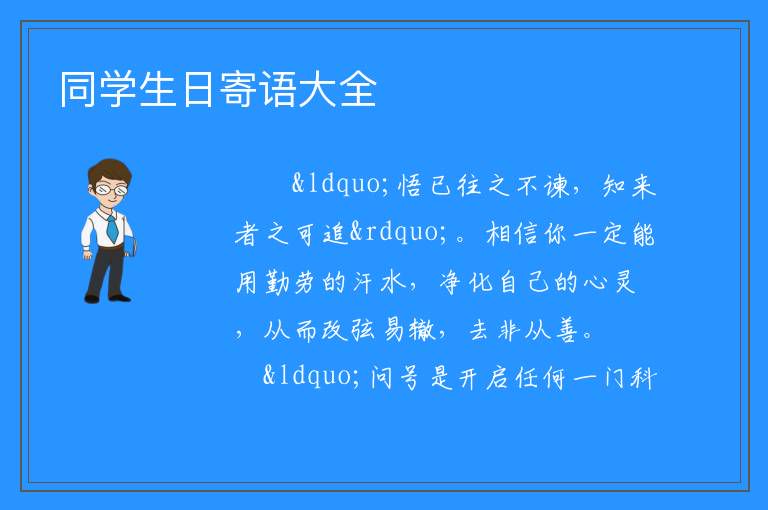 同学生日寄语大全

&ldquo;悟已往之不谏，知来者之可追&rdquo;。相信你一定能用勤劳的汗水，净化自己的心灵，从而改弦易辙，去非从善。

&ldquo;问号是开启任何一门科